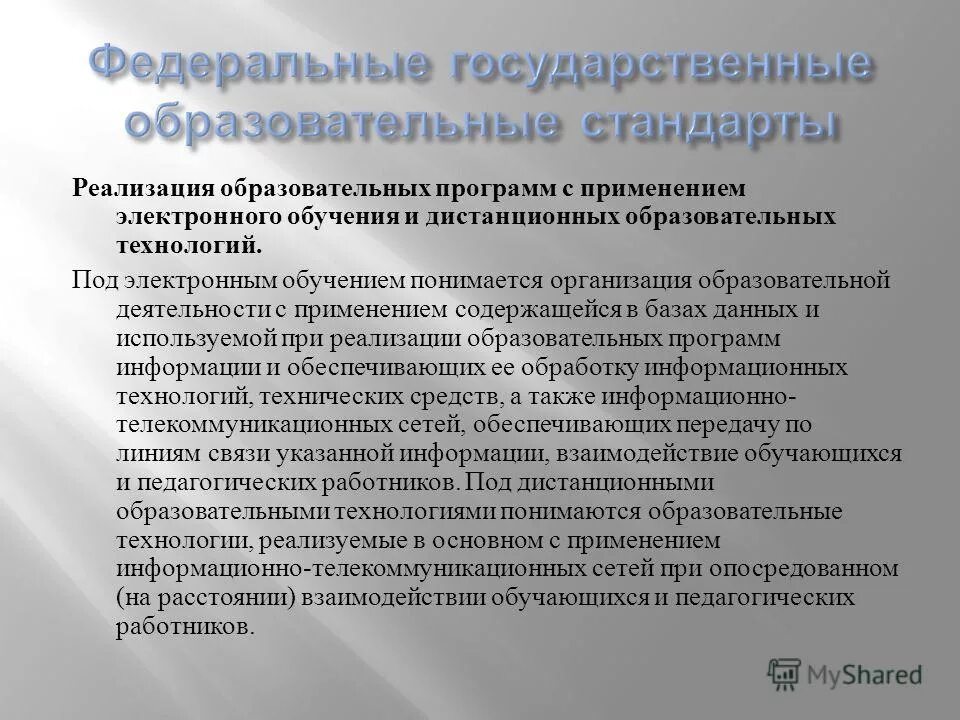 Федеральные государственные образовательные стандарты

Реализация образовательных программ с применением электронного обучения и дистанционных образовательных технологий.

Под электронным обучением понимается организация образовательной деятельности с применением содержащейся в базах данных и используемой при реализации образовательных программ информации и обеспечивающих ее обработку информационных технологий, технических средств, а также информационно-телекоммуникационных сетей, обеспечивающих передачу по линиям связи указанной информации, взаимодействие обучающихся и педагогических работников. Под дистанционными образовательными технологиями понимаются образовательные технологии, реализуемые в основном с применением информационно-телекоммуникационных сетей при опосредованном (на расстоянии) взаимодействии обучающихся и педагогических работников.

MyShared